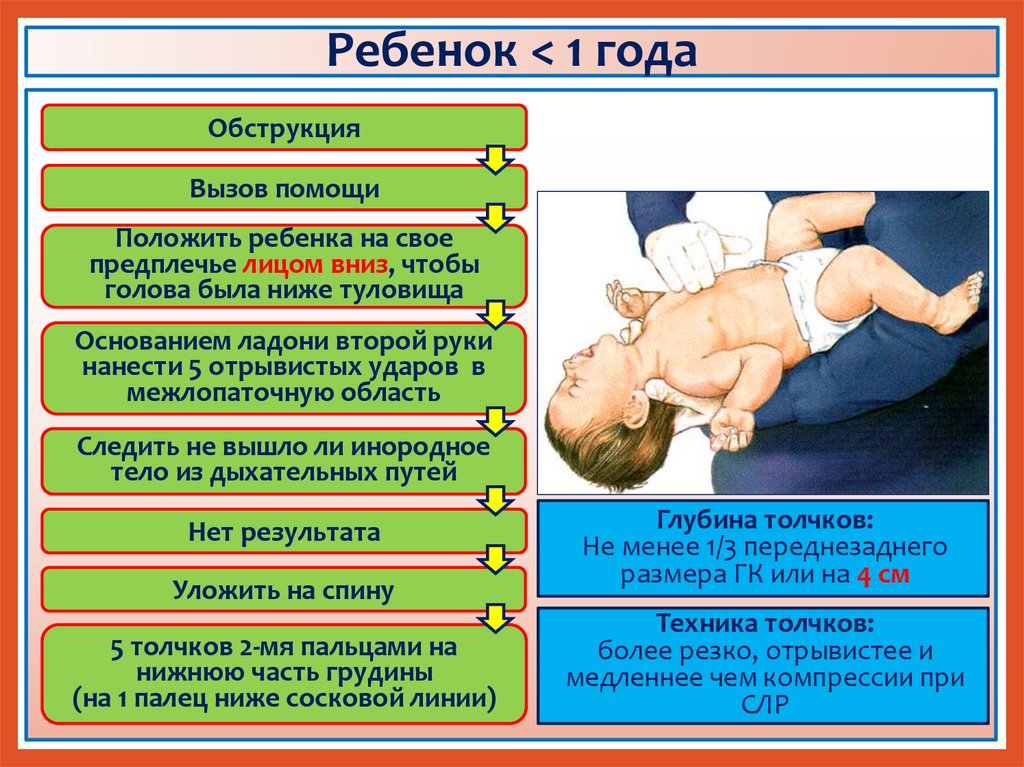 Ребенок < 1 года

Обструкция

Вызов помощи

Положить ребенка на свое предплечье лицом вниз, чтобы голова была ниже туловища

Основанием ладони второй руки нанести 5 отрывистых ударов в межлопаточную область

Следить не вышло ли инородное тело из дыхательных путей

Нет результата

Уложить на спину

5 толчков 2-мя пальцами на нижнюю часть грудины (на 1 палец ниже сосковой линии)

Глубина толчков:
Не менее 1/3 переднезаднего размера ГК или на 4 см

Техника толчков:
более резко, отрывистее и медленнее чем компрессии при СЛР